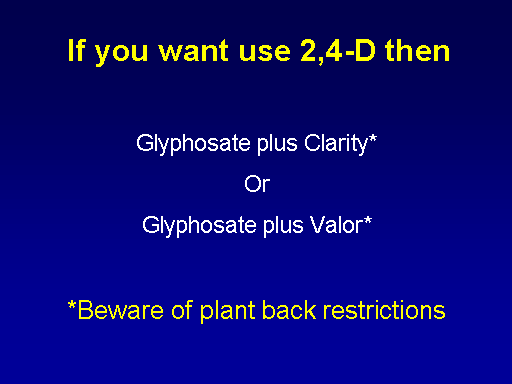 If you want use 2,4-D then

Glyphosate plus Clarity*

Or

Glyphosate plus Valor*

*Beware of plant back restrictions